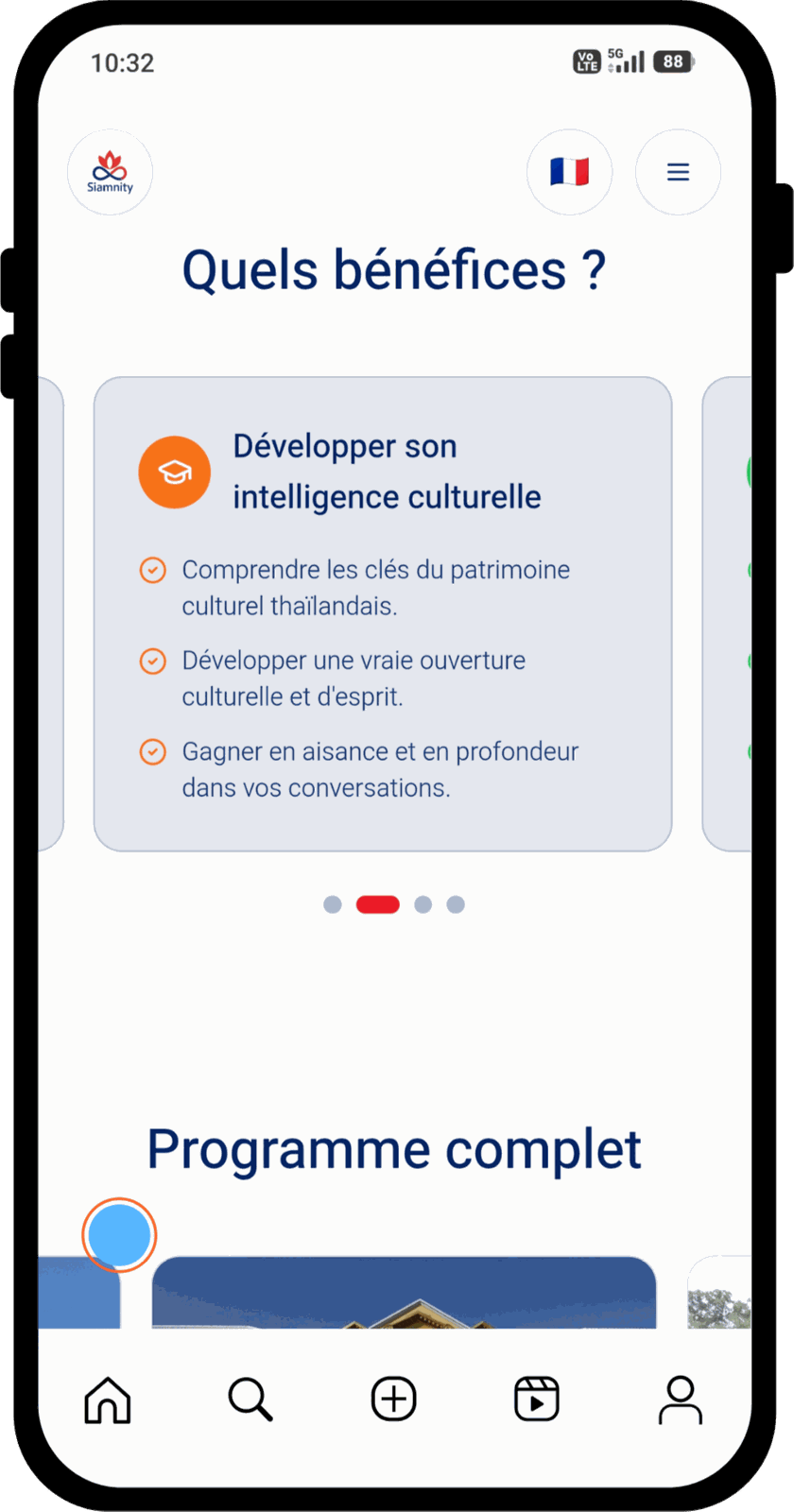 10:32

Vo LTE 5G 88

Siamnity

Quels bénéfices ?

Développer son intelligence culturelle

Comprendre les clés du patrimoine culturel thaïlandais.

Développer une vraie ouverture culturelle et d'esprit.

Gagner en aisance et en profondeur dans vos conversations.

Programme complet